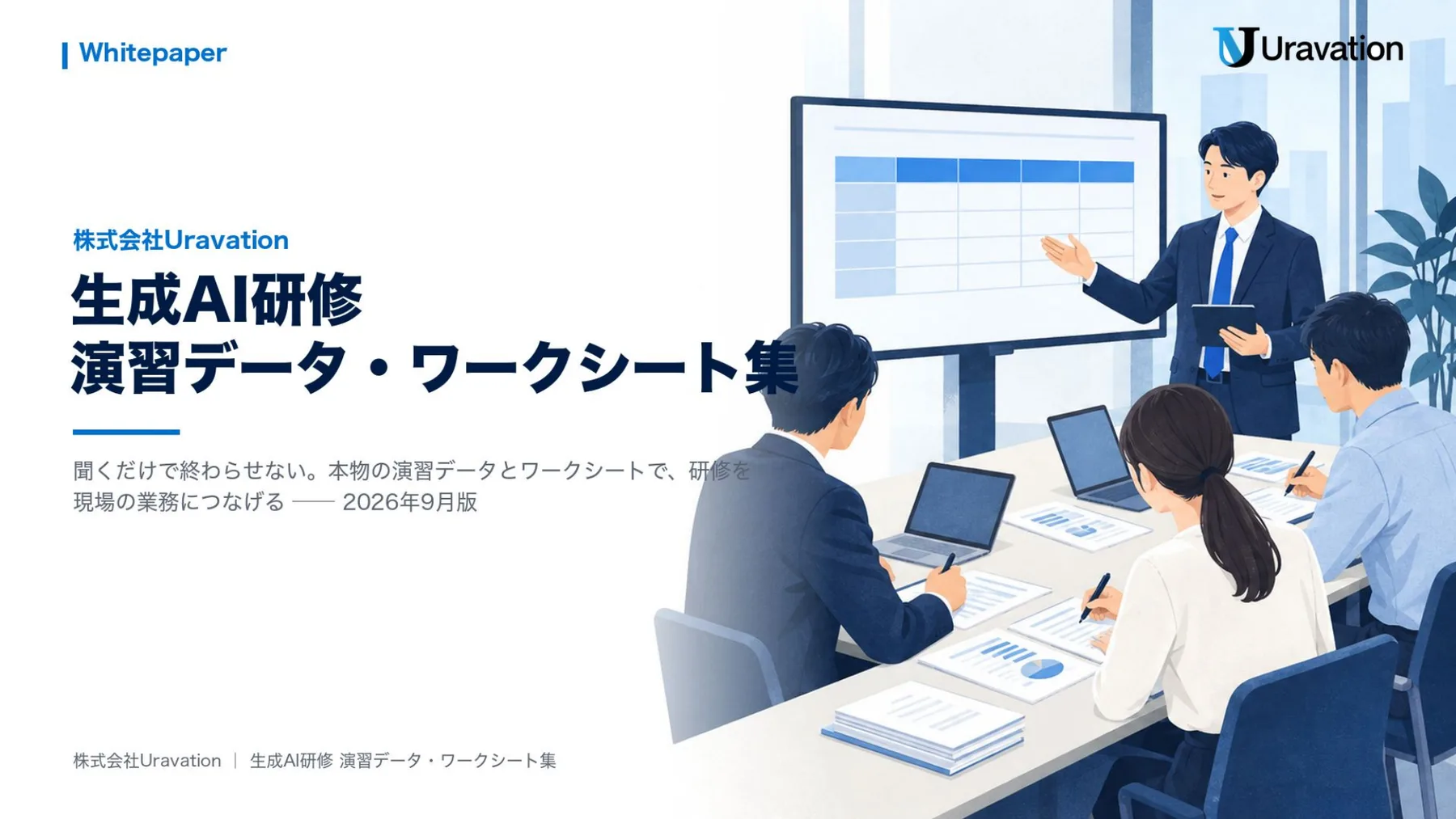 Whitepaper

Uravation

株式会社Uravation

生成AI研修
演習データ・ワークシート集

聞くだけで終わらせない。本物の演習データとワークシートで、研修を現場の業務につなげる —— 2026年9月版

株式会社Uravation | 生成AI研修 演習データ・ワークシート集